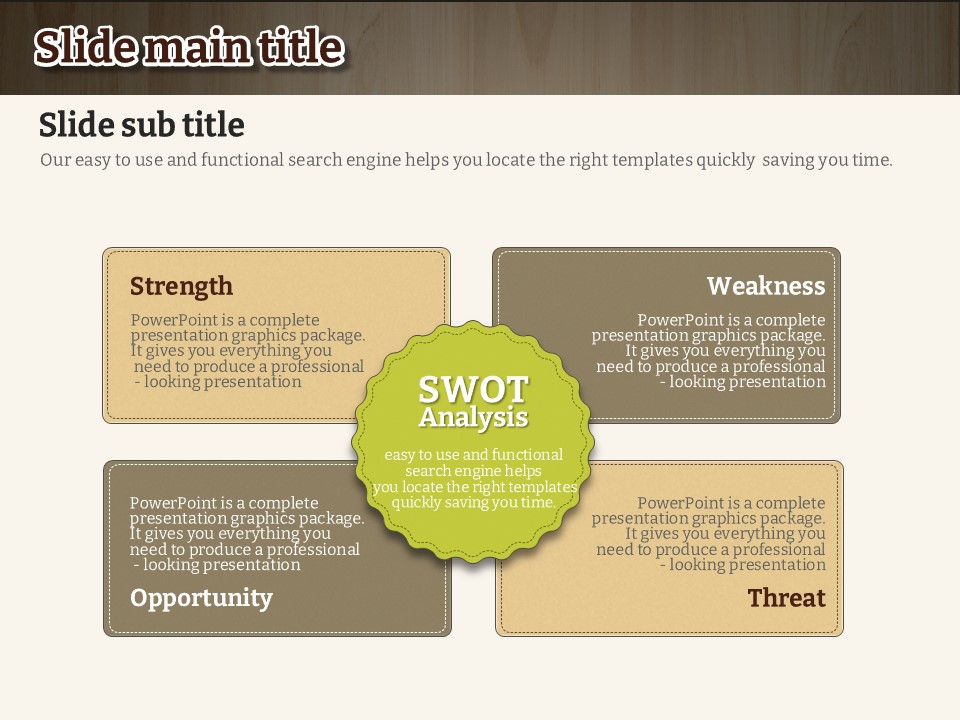 Slide main title

Slide sub title

Our easy to use and functional search engine helps you locate the right templates quickly saving you time.

Strength

PowerPoint is a complete presentation graphics package. It gives you everything you need to produce a professional - looking presentation

Weakness

PowerPoint is a complete presentation graphics package. It gives you everything you need to produce a professional - looking presentation

SWOT Analysis

easy to use and functional search engine helps you locate the right templates quickly saving you time.

PowerPoint is a complete presentation graphics package. It gives you everything you need to produce a professional - looking presentation

Opportunity

PowerPoint is a complete presentation graphics package. It gives you everything you need to produce a professional - looking presentation

Threat